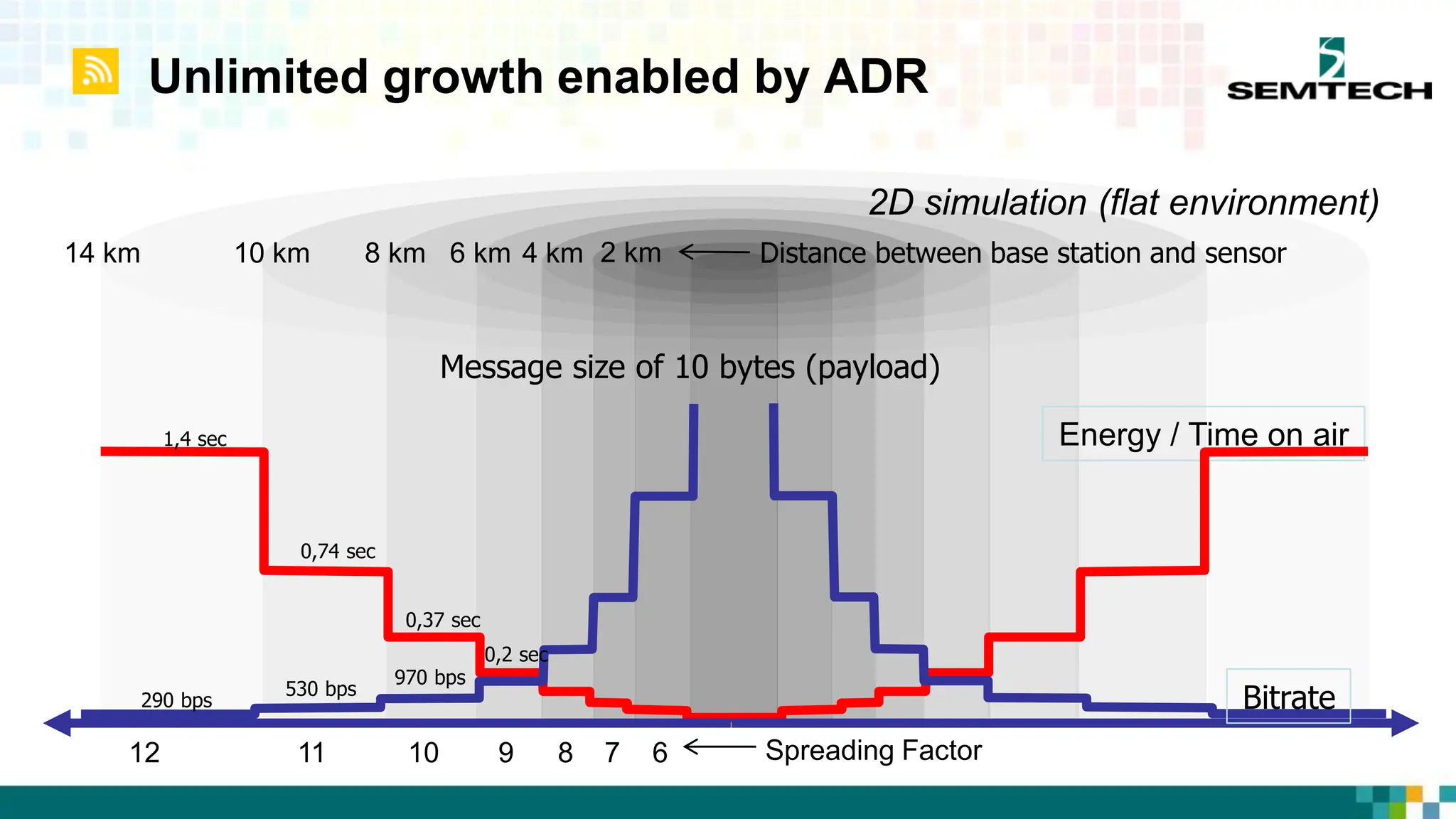 Unlimited growth enabled by ADR

SEMTECH

2D simulation (flat environment)

14 km 10 km 8 km 6 km 4 km 2 km ← Distance between base station and sensor

Message size of 10 bytes (payload)

Energy / Time on air

1,4 sec

0,74 sec

0,37 sec

0,2 sec

290 bps

530 bps

970 bps

Bitrate

12 11 10 9 8 7 6 ← Spreading Factor